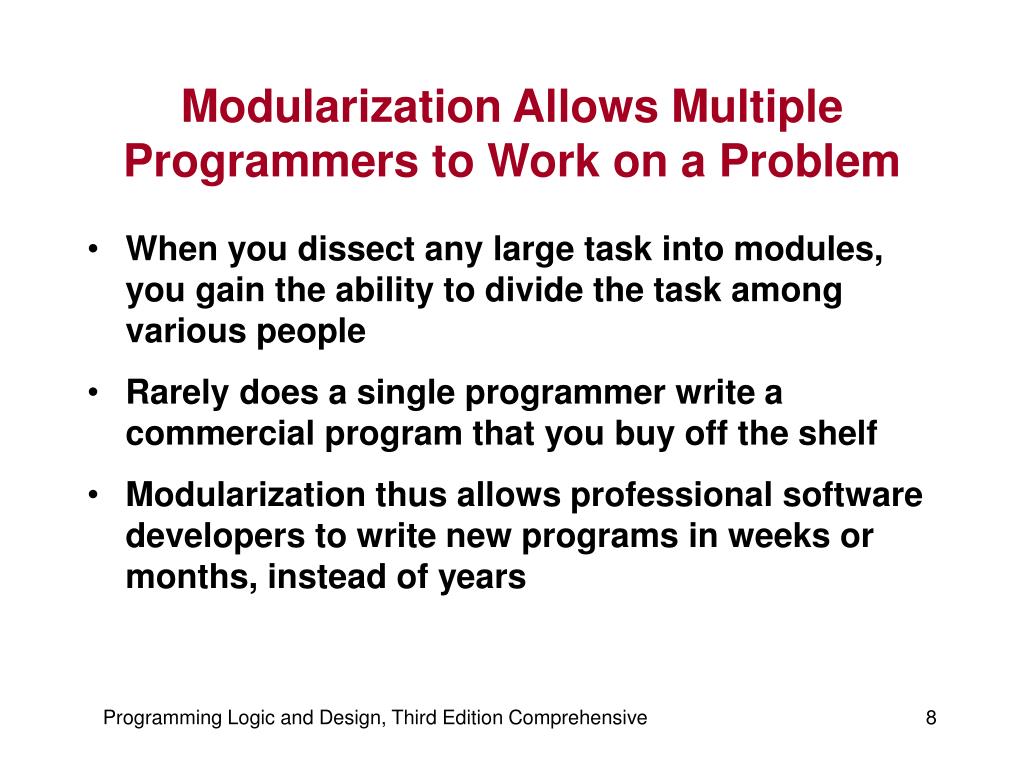 Modularization Allows Multiple Programmers to Work on a Problem

• When you dissect any large task into modules, you gain the ability to divide the task among various people

• Rarely does a single programmer write a commercial program that you buy off the shelf

• Modularization thus allows professional software developers to write new programs in weeks or months, instead of years

Programming Logic and Design, Third Edition Comprehensive

8